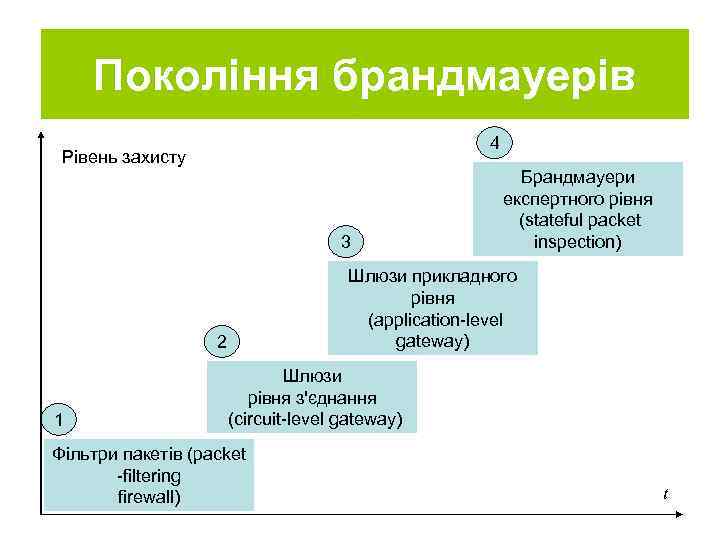 Покоління брандмауерів

Рівень захисту

4

Брандмауери експертного рівня (stateful packet inspection)

3

Шлюзи прикладного рівня (application-level gateway)

2

Шлюзи рівня з'єднання (circuit-level gateway)

1

Фільтри пакетів (packet -filtering firewall)

t